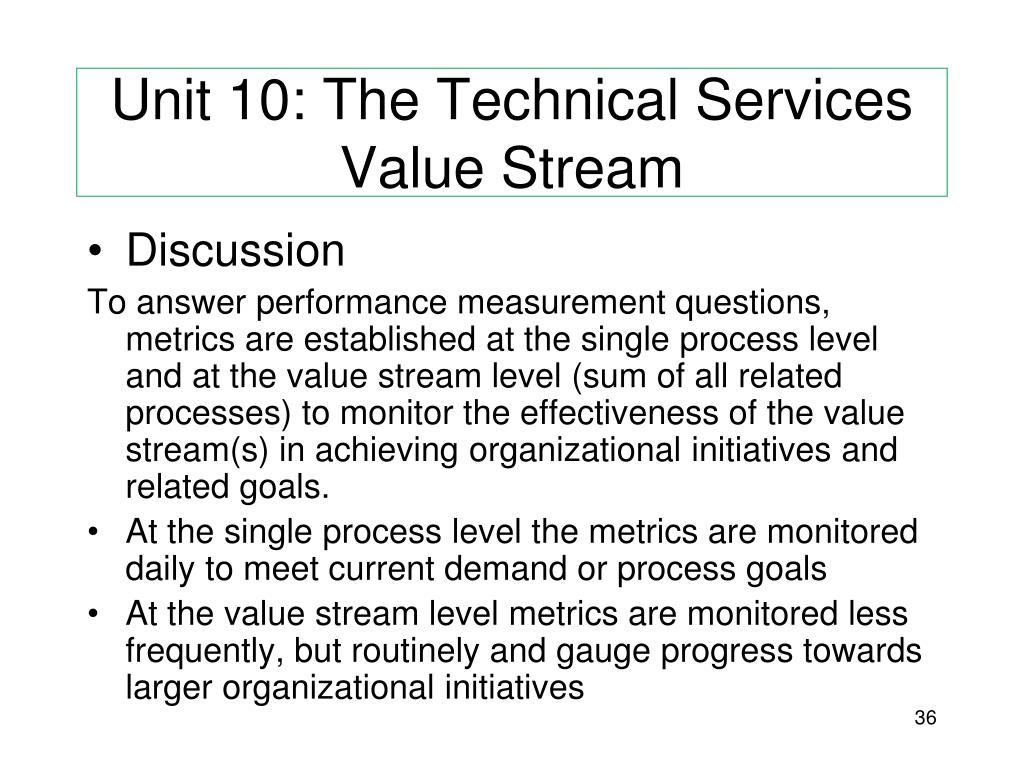 Unit 10: The Technical Services Value Stream

• Discussion

To answer performance measurement questions, metrics are established at the single process level and at the value stream level (sum of all related processes) to monitor the effectiveness of the value stream(s) in achieving organizational initiatives and related goals.

• At the single process level the metrics are monitored daily to meet current demand or process goals

• At the value stream level metrics are monitored less frequently, but routinely and gauge progress towards larger organizational initiatives

36